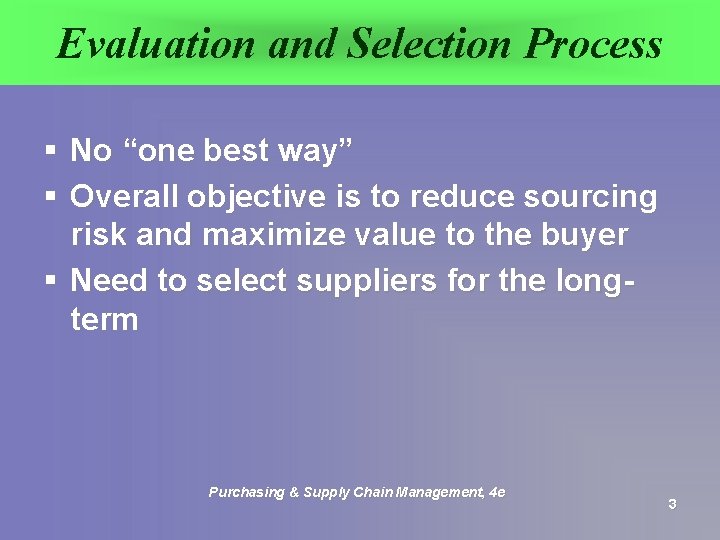 Evaluation and Selection Process

▪ No “one best way”

▪ Overall objective is to reduce sourcing risk and maximize value to the buyer

▪ Need to select suppliers for the long-term

Purchasing & Supply Chain Management, 4e

3